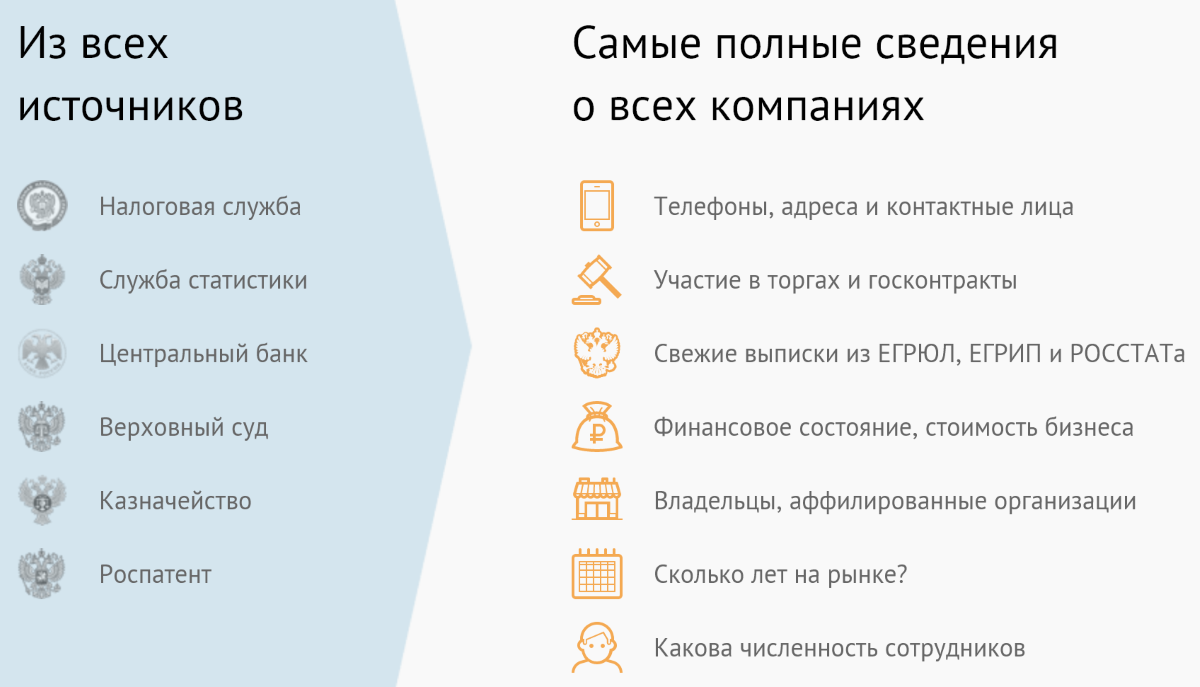 Из всех источников

Налоговая служба

Служба статистики

Центральный банк

Верховный суд

Казначейство

Роспатент

Самые полные сведения о всех компаниях

Телефоны, адреса и контактные лица

Участие в торгах и госконтракты

Свежие выписки из ЕГРЮЛ, ЕГРИП и РОССТАТа

Финансовое состояние, стоимость бизнеса

Владельцы, аффилированные организации

Сколько лет на рынке?

Какова численность сотрудников